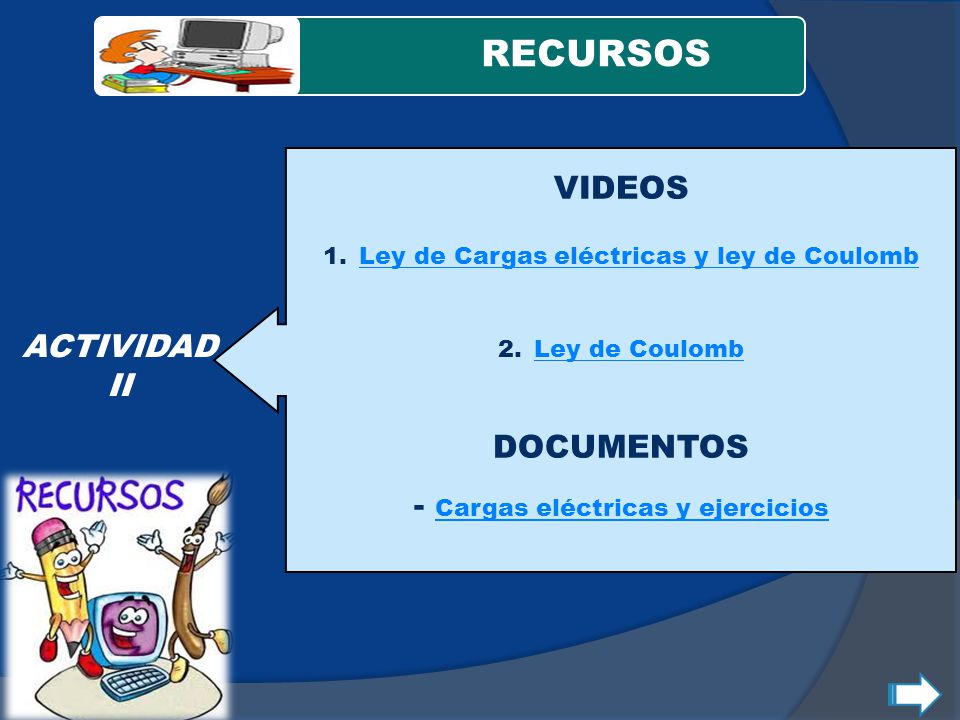 RECURSOS

ACTIVIDAD II

VIDEOS

1. Ley de Cargas eléctricas y ley de Coulomb

2. Ley de Coulomb

DOCUMENTOS

- Cargas eléctricas y ejercicios

RECURSOS